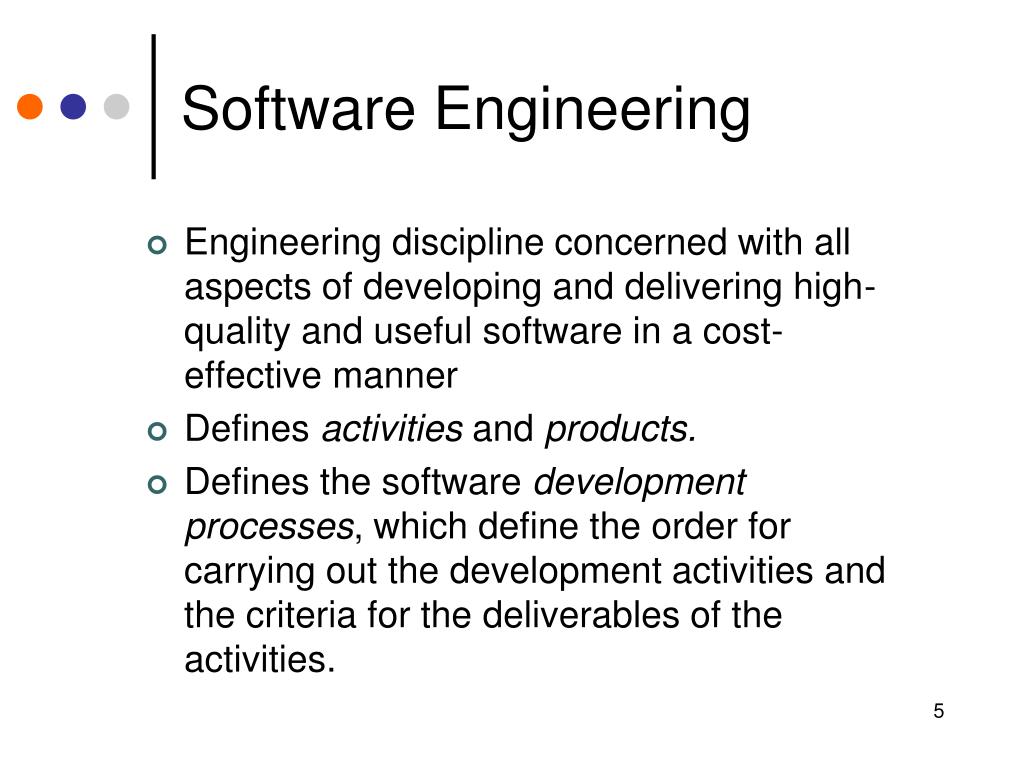 Software Engineering

Engineering discipline concerned with all aspects of developing and delivering high-quality and useful software in a cost-effective manner

Defines activities and products.

Defines the software development processes, which define the order for carrying out the development activities and the criteria for the deliverables of the activities.

5